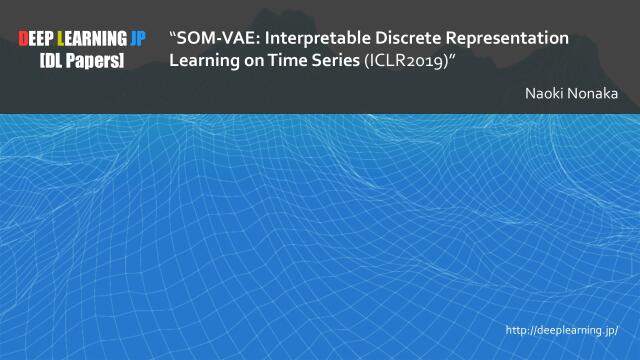 DEEP LEARNING JP
[DL Papers]

“SOM-VAE: Interpretable Discrete Representation Learning on Time Series (ICLR2019)”

Naoki Nonaka

http://deeplearning.jp/